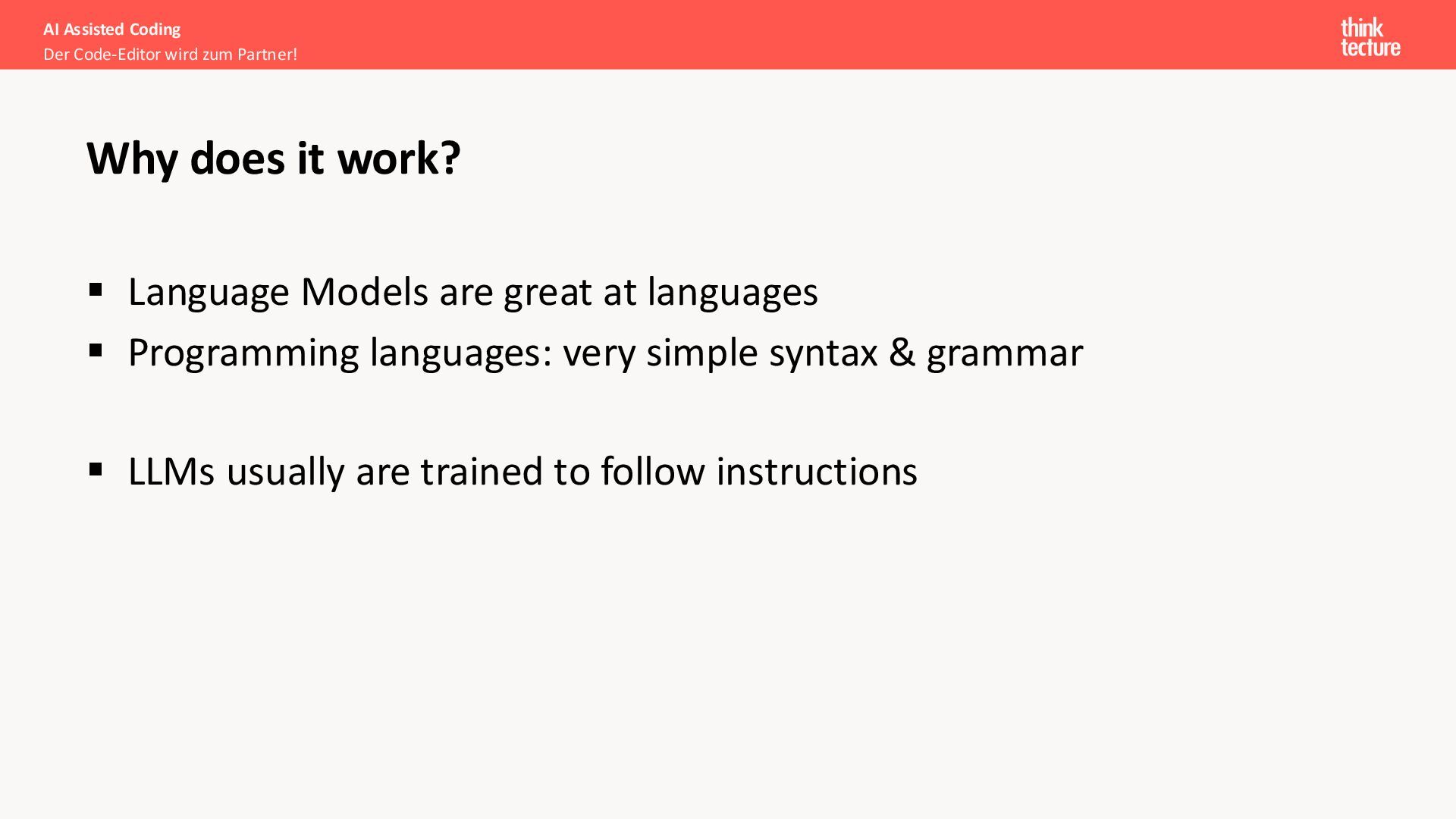 AI Assisted Coding
Der Code-Editor wird zum Partner!

think
tecture

Why does it work?

▪ Language Models are great at languages
▪ Programming languages: very simple syntax & grammar

▪ LLMs usually are trained to follow instructions